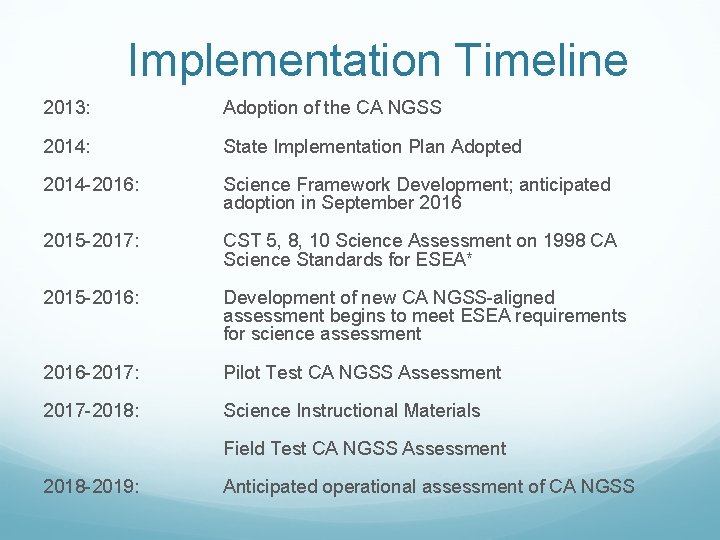 Implementation Timeline

2013: Adoption of the CA NGSS

2014: State Implementation Plan Adopted

2014-2016: Science Framework Development; anticipated adoption in September 2016

2015-2017: CST 5, 8, 10 Science Assessment on 1998 CA Science Standards for ESEA*

2015-2016: Development of new CA NGSS-aligned assessment begins to meet ESEA requirements for science assessment

2016-2017: Pilot Test CA NGSS Assessment

2017-2018: Science Instructional Materials

Field Test CA NGSS Assessment

2018-2019: Anticipated operational assessment of CA NGSS